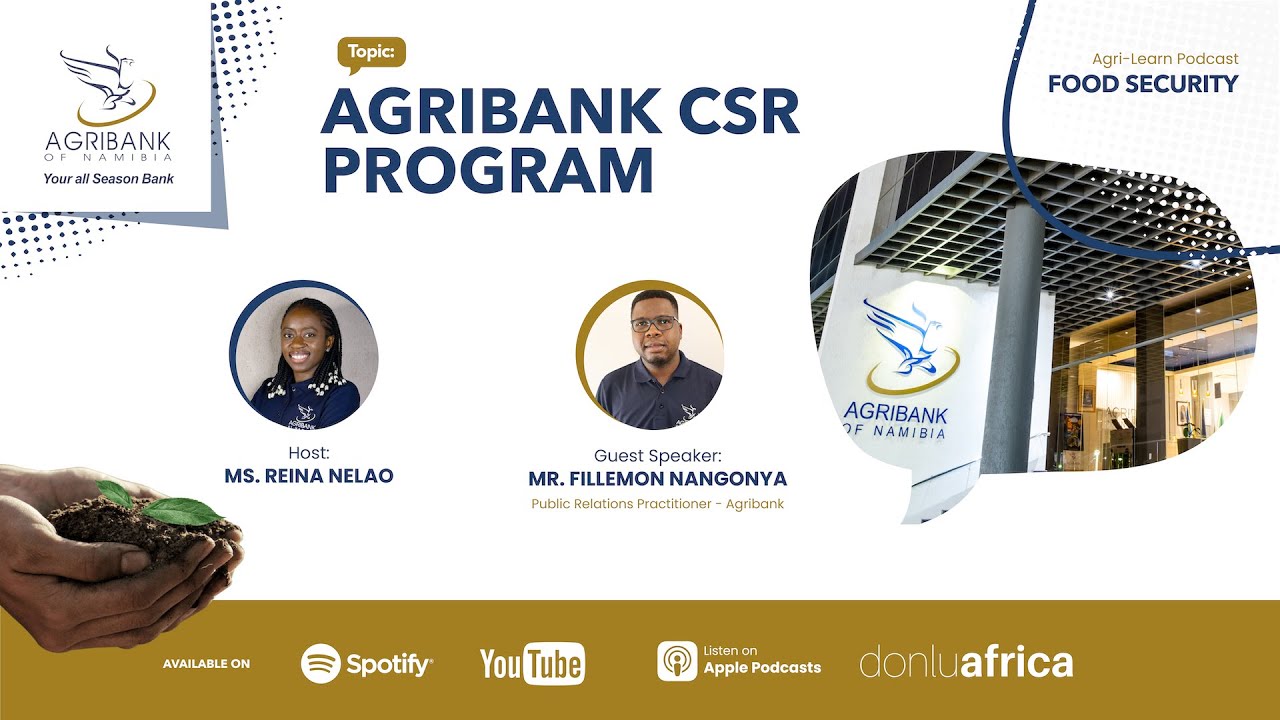 AGRIBANK
OF NAMIBIA
Your all Season Bank

Topic:
AGRIBANK CSR PROGRAM

Agri-Learn Podcast
FOOD SECURITY

AGRIBANK
OF NAMIBIA

Host:
MS. REINA NELAO

Guest Speaker:
MR. FILLEMON NANGONYA
Public Relations Practitioner - Agribank

AVAILABLE ON
Spotify
YouTube
Listen on
Apple Podcasts
donluafrica